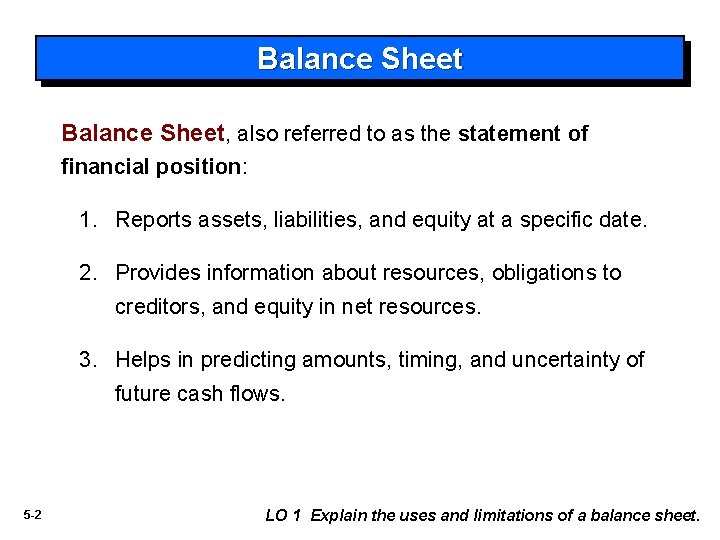 Balance Sheet

Balance Sheet, also referred to as the statement of financial position:

1. Reports assets, liabilities, and equity at a specific date.

2. Provides information about resources, obligations to creditors, and equity in net resources.

3. Helps in predicting amounts, timing, and uncertainty of future cash flows.

5-2

LO 1 Explain the uses and limitations of a balance sheet.